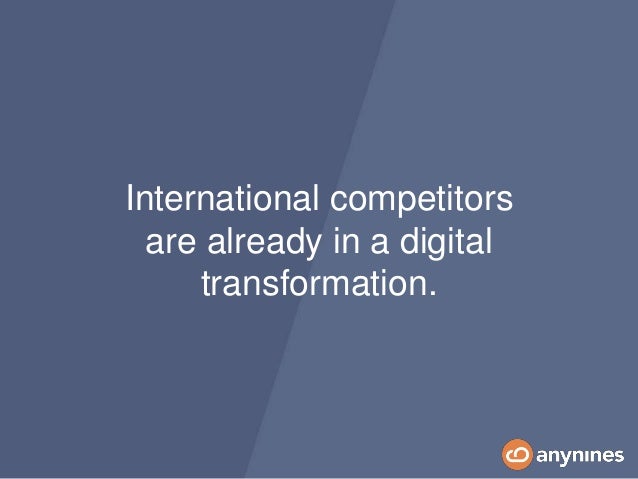 International competitors are already in a digital transformation.

anynines